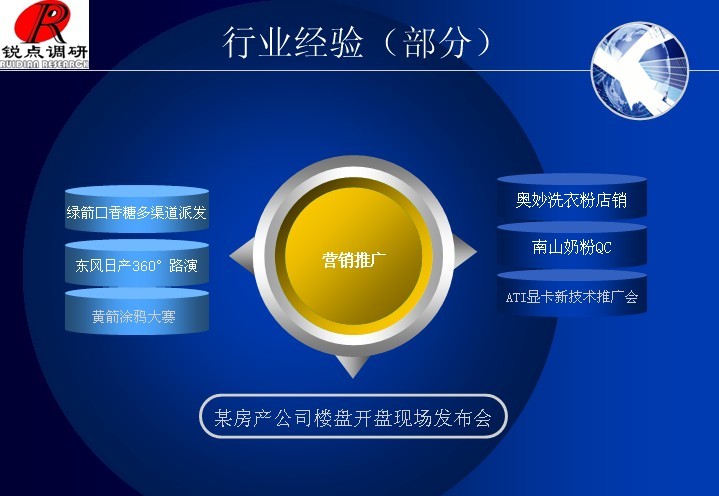 R
锐点调研
RUIDIAN RESEARCH

行业经验（部分）

绿箭口香糖多渠道派发

东风日产360°路演

黄箭涂鸦大赛

营销推广

奥妙洗衣粉店销

南山奶粉QC

ATI显卡新技术推广会

某房产公司楼盘开盘现场发布会